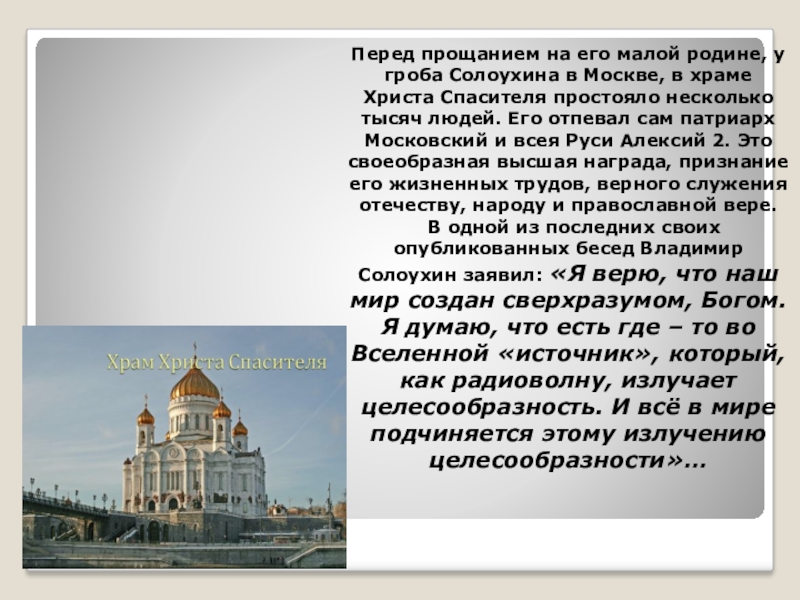 Перед прощанием на его малой родине, у гроба Солоухина в Москве, в храме Христа Спасителя простояло несколько тысяч людей. Его отпевал сам патриарх Московский и всея Руси Алексий 2. Это своеобразная высшая награда, признание его жизненных трудов, верного служения отечеству, народу и православной вере.

В одной из последних своих опубликованных бесед Владимир Солоухин заявил: «Я верю, что наш мир создан сверхразумом, Богом. Я думаю, что есть где – то во Вселенной «источник», который, как радиоволну, излучает целесообразность. И всё в мире подчиняется этому излучению целесообразности»…

Храм Христа Спасителя